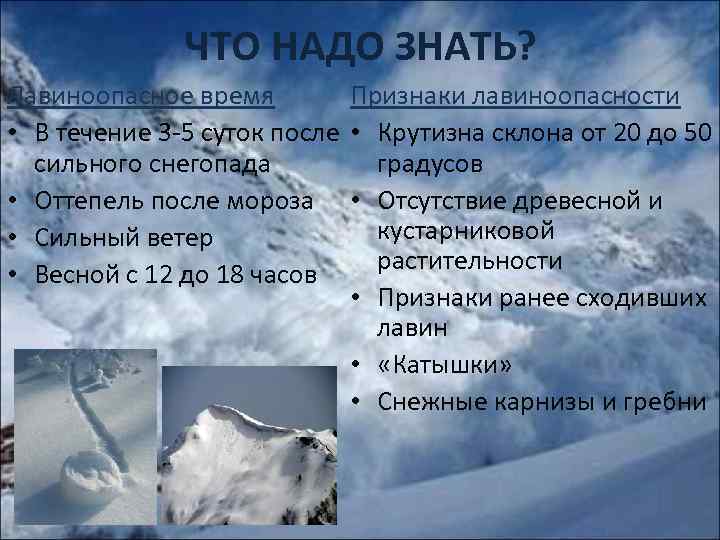 ЧТО НАДО ЗНАТЬ?

Лавиноопасное время
• В течение 3-5 суток после сильного снегопада
• Оттепель после мороза
• Сильный ветер
• Весной с 12 до 18 часов

Признаки лавиноопасности
• Крутизна склона от 20 до 50 градусов
• Отсутствие древесной и кустарниковой растительности
• Признаки ранее сходивших лавин
• «Катышки»
• Снежные карнизы и гребни